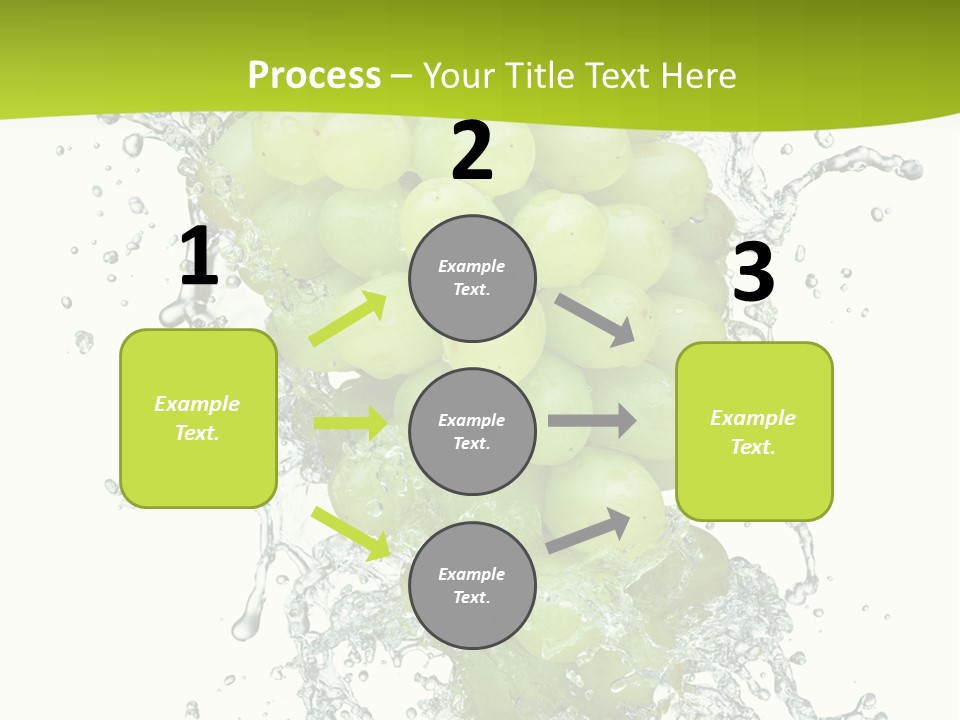 Process – Your Title Text Here

1

Example Text.

2

Example Text.

Example Text.

Example Text.

3

Example Text.